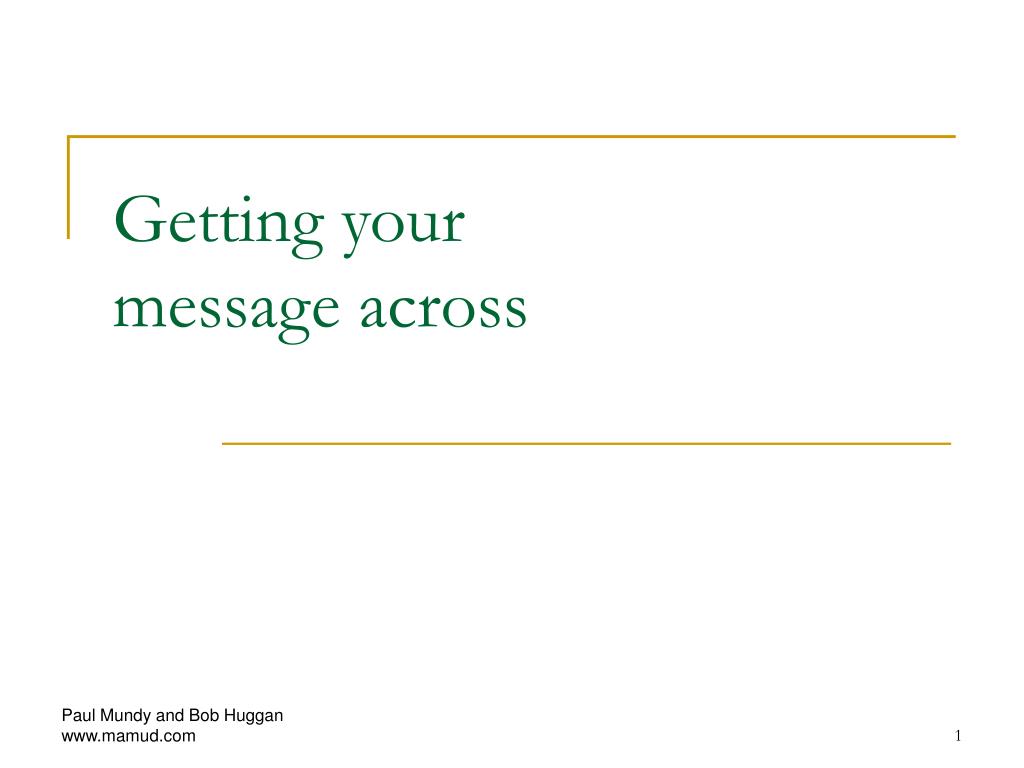 Getting your message across

Paul Mundy and Bob Huggan
www.mamud.com

1